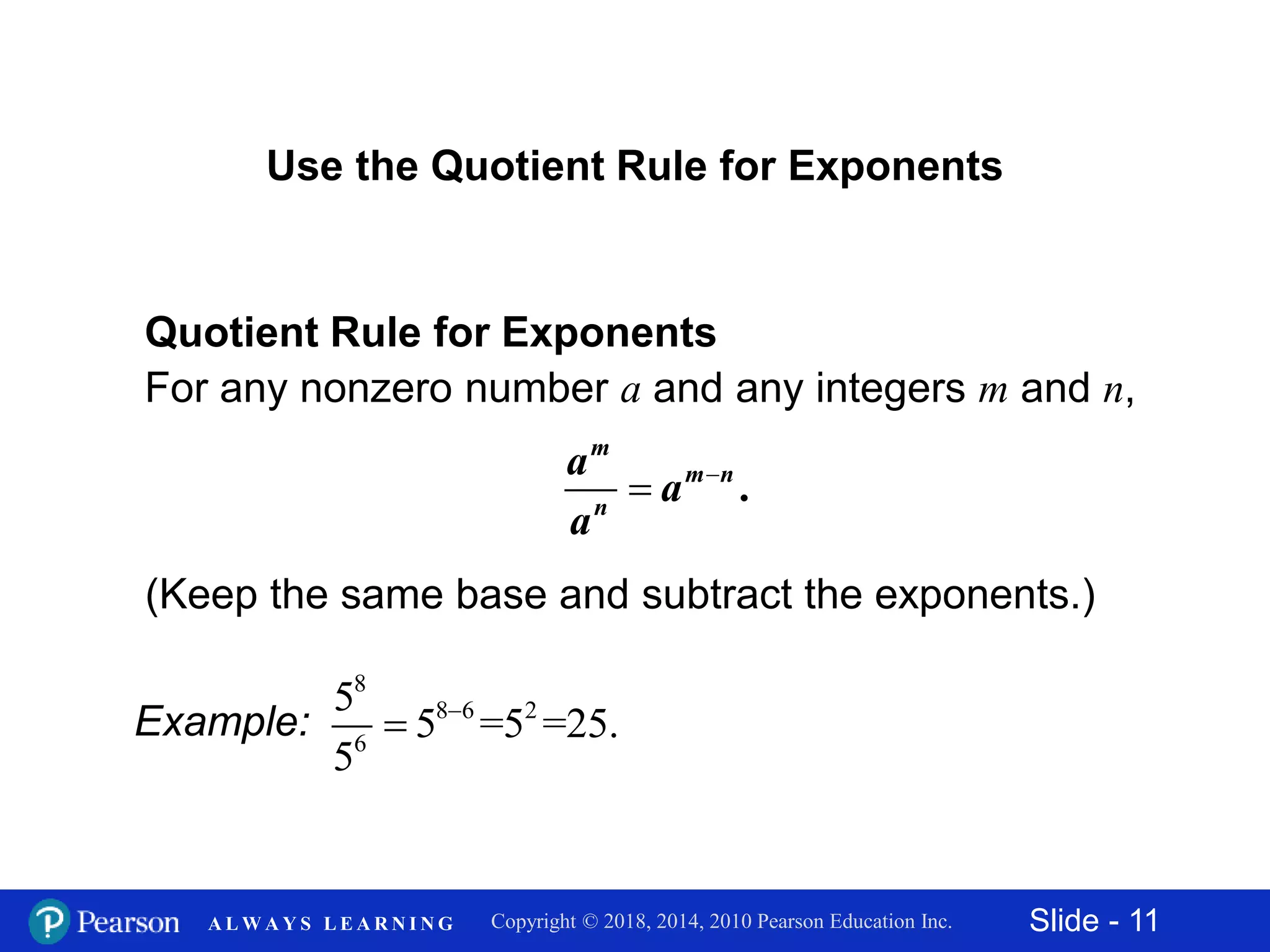 Use the Quotient Rule for Exponents

Quotient Rule for Exponents
For any nonzero number $a$ and any integers $m$ and $n$,

$\frac{a^m}{a^n} = a^{m-n}.$

(Keep the same base and subtract the exponents.)

Example: $\frac{5^8}{5^6} = 5^{8-6} = 5^2 = 25.$

Pearson ALWAYS LEARNING Copyright © 2018, 2014, 2010 Pearson Education Inc. Slide - 11